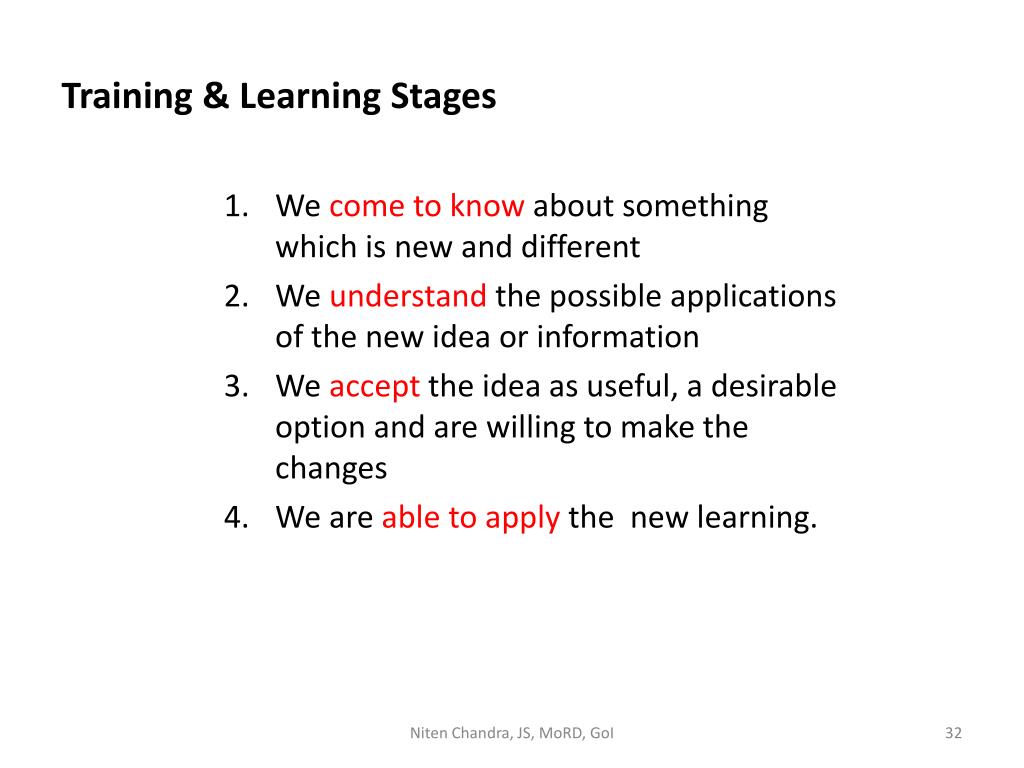 Training & Learning Stages

1. We come to know about something which is new and different
2. We understand the possible applications of the new idea or information
3. We accept the idea as useful, a desirable option and are willing to make the changes
4. We are able to apply the new learning.

Niten Chandra, JS, MoRD, GoI

32